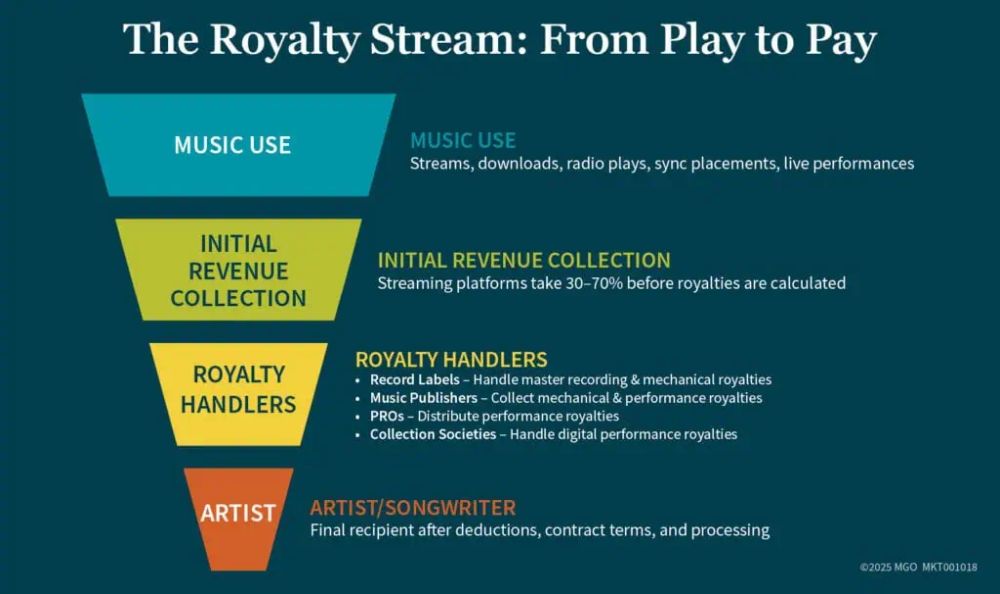 The Royalty Stream: From Play to Pay

MUSIC USE

MUSIC USE
Streams, downloads, radio plays, sync placements, live performances

INITIAL REVENUE COLLECTION

INITIAL REVENUE COLLECTION
Streaming platforms take 30–70% before royalties are calculated

ROYALTY HANDLERS

ROYALTY HANDLERS
• Record Labels – Handle master recording & mechanical royalties
• Music Publishers – Collect mechanical & performance royalties
• PROs – Distribute performance royalties
• Collection Societies – Handle digital performance royalties

ARTIST

ARTIST/SONGWRITER
Final recipient after deductions, contract terms, and processing

©2025 MGO MKT001018